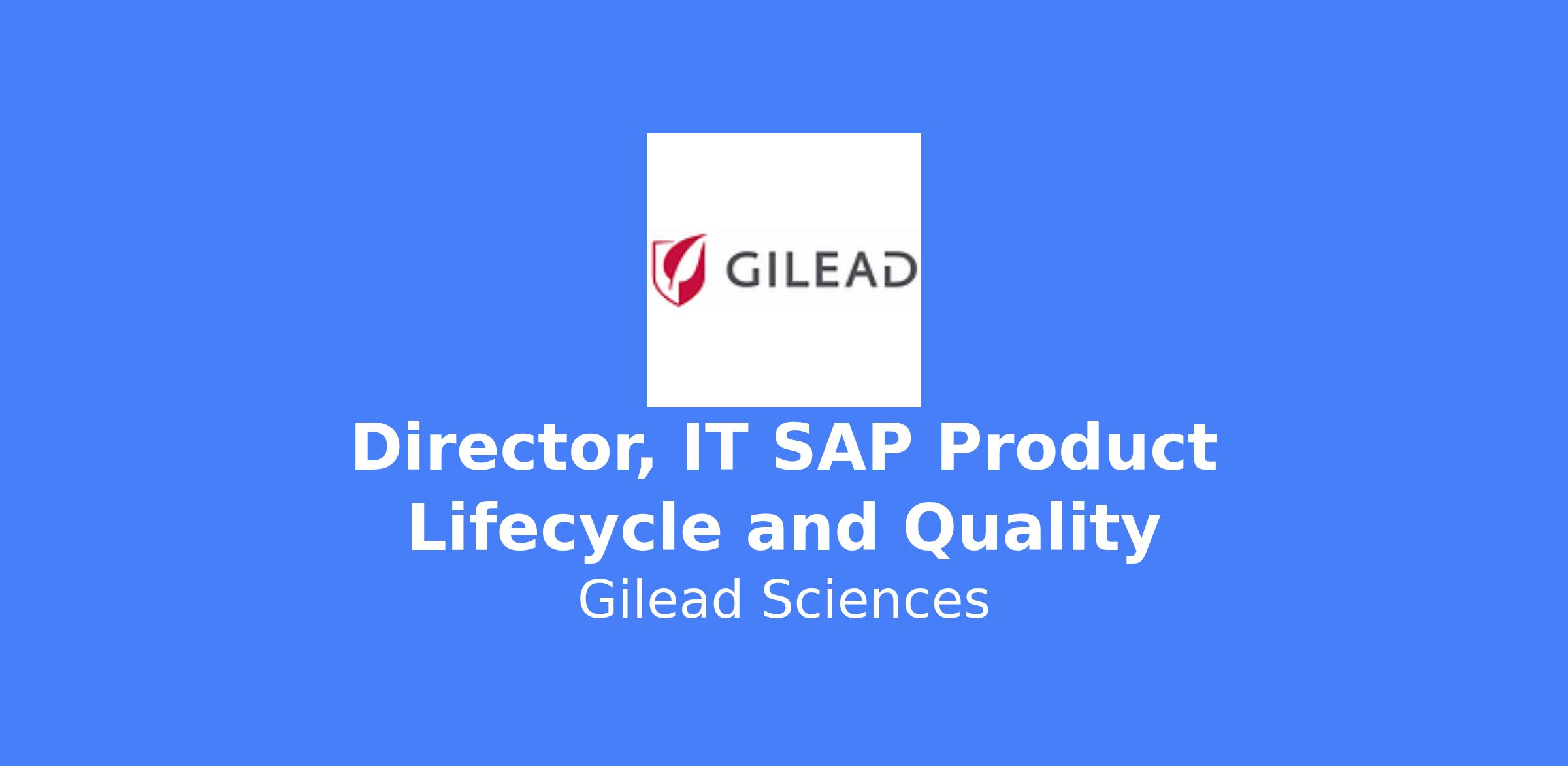 GILEAD

Director, IT SAP Product Lifecycle and Quality

Gilead Sciences